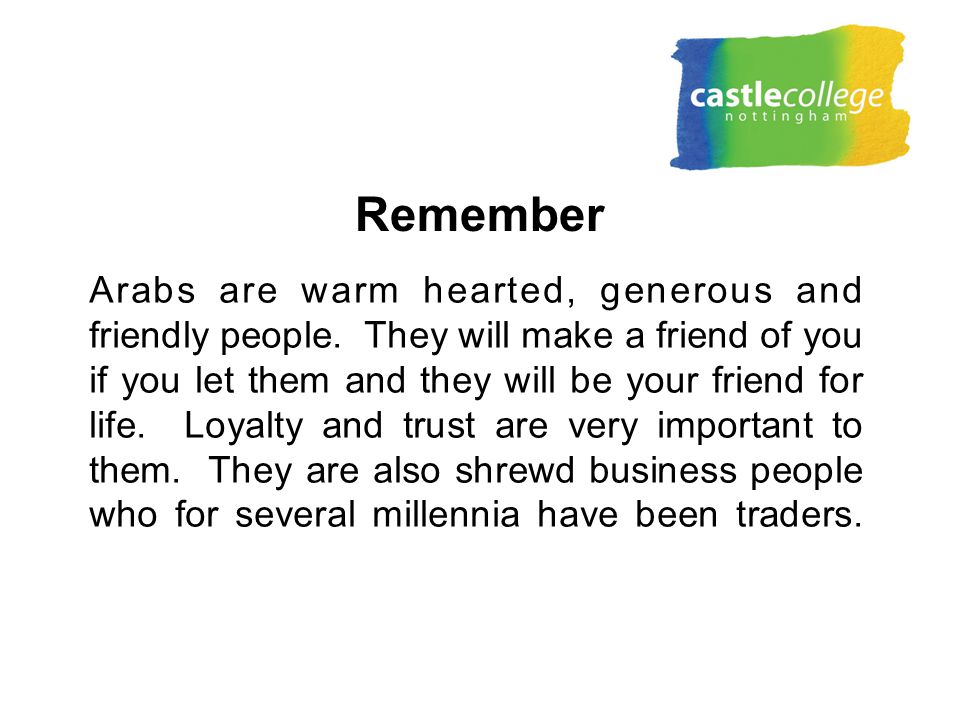 castlecollege
nottingham

Remember

Arabs are warm hearted, generous and friendly people. They will make a friend of you if you let them and they will be your friend for life. Loyalty and trust are very important to them. They are also shrewd business people who for several millennia have been traders.